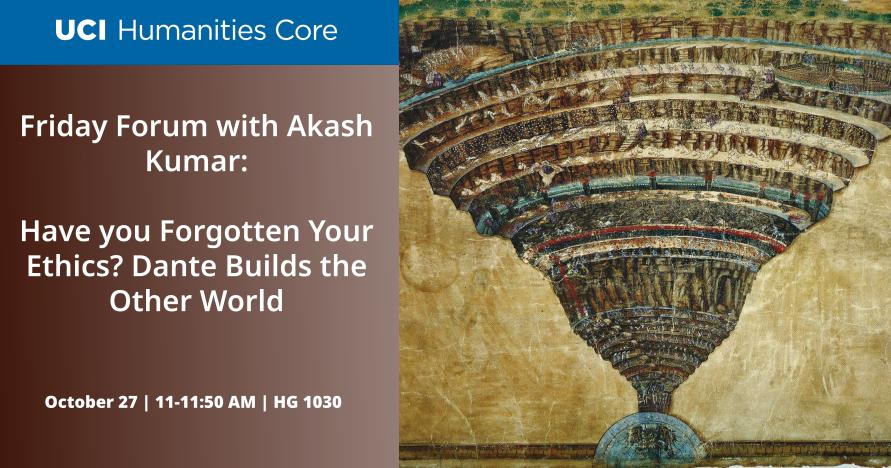 UCI Humanities Core

Friday Forum with Akash Kumar:

Have you Forgotten Your Ethics? Dante Builds the Other World

October 27 | 11-11:50 AM | HG 1030